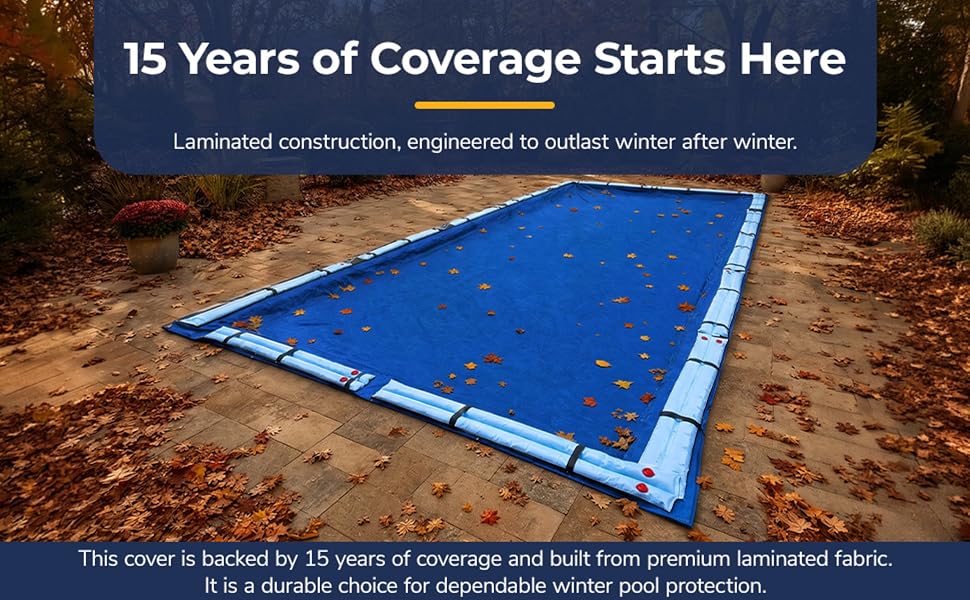 15 Years of Coverage Starts Here

Laminated construction, engineered to outlast winter after winter.

This cover is backed by 15 years of coverage and built from premium laminated fabric. It is a durable choice for dependable winter pool protection.